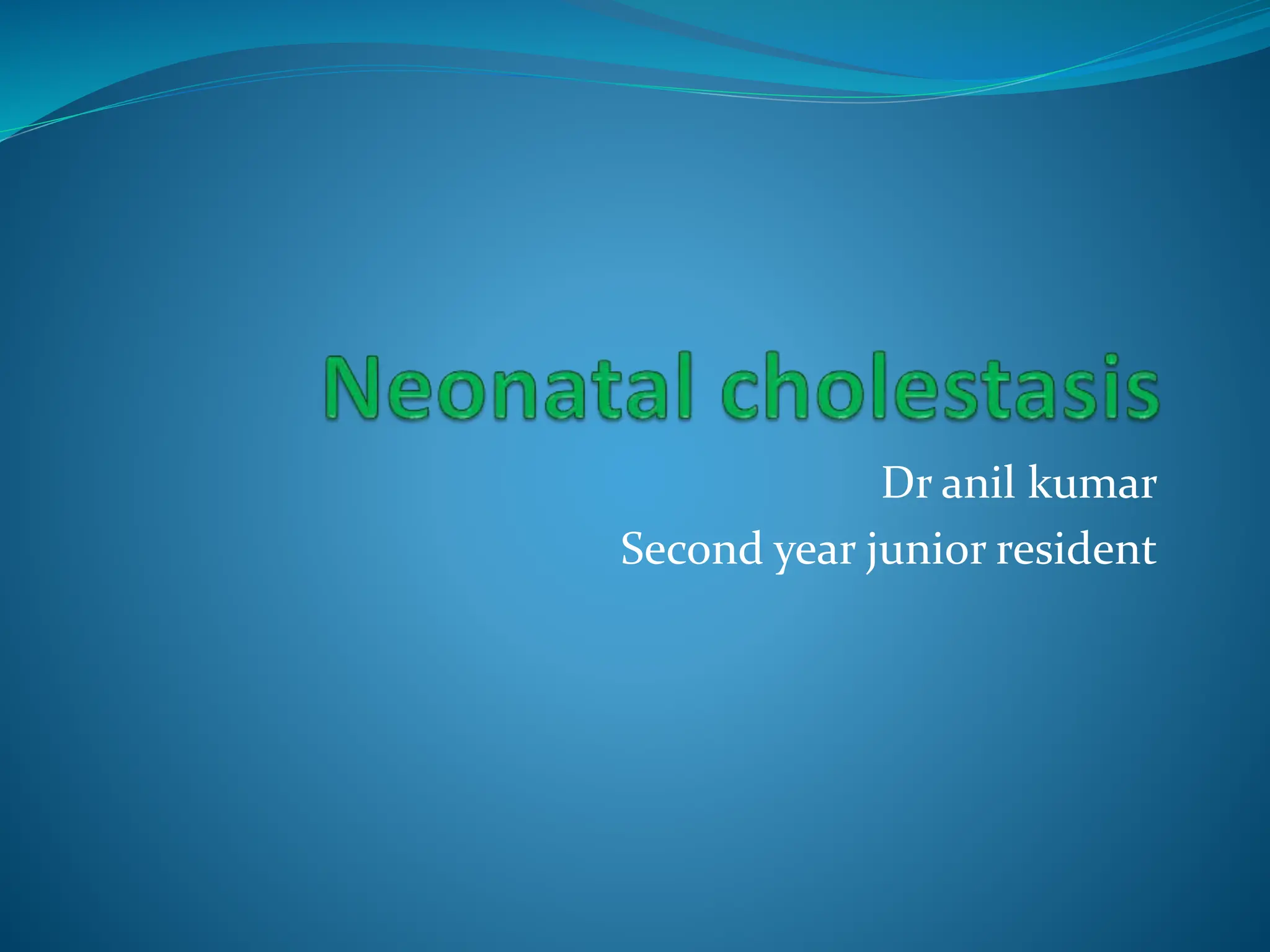 Neonatal cholestasis

Dr anil kumar
Second year junior resident